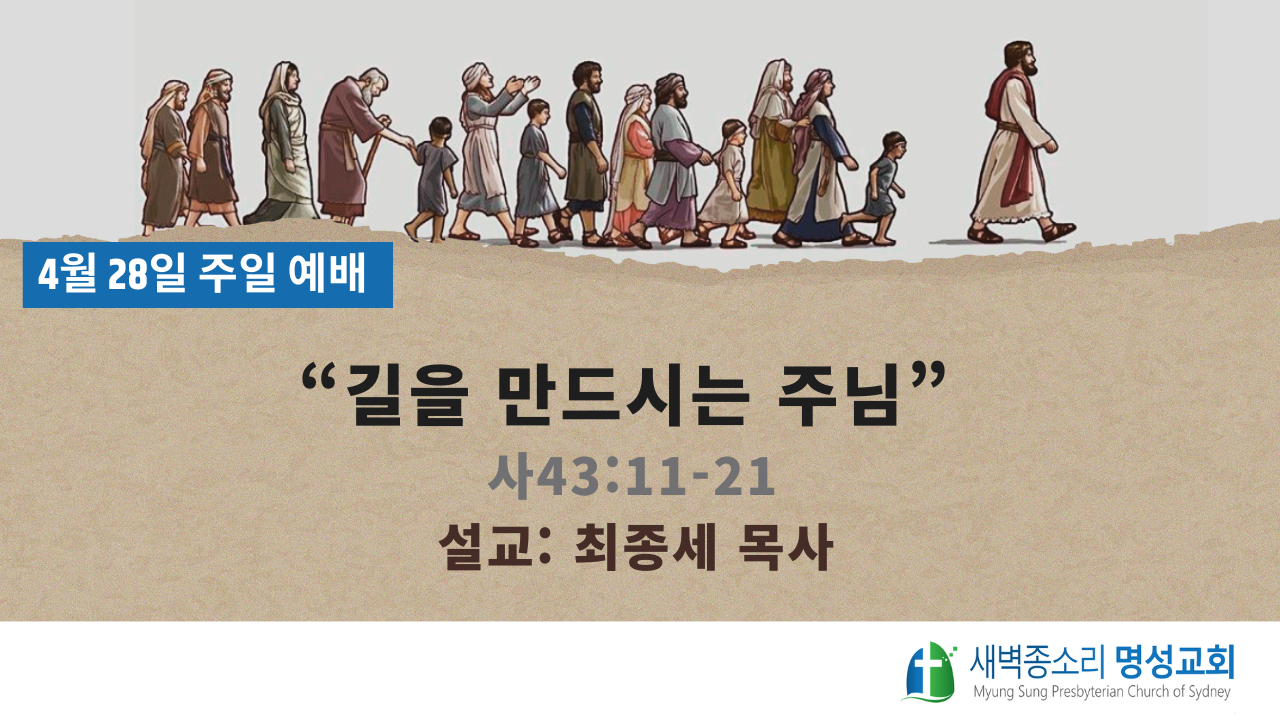 4월 28일 주일 예배

“길을 만드시는 주님”

사43:11-21

설교: 최종세 목사

새벽종소리 명성교회
Myung Sung Presbyterian Church of Sydney